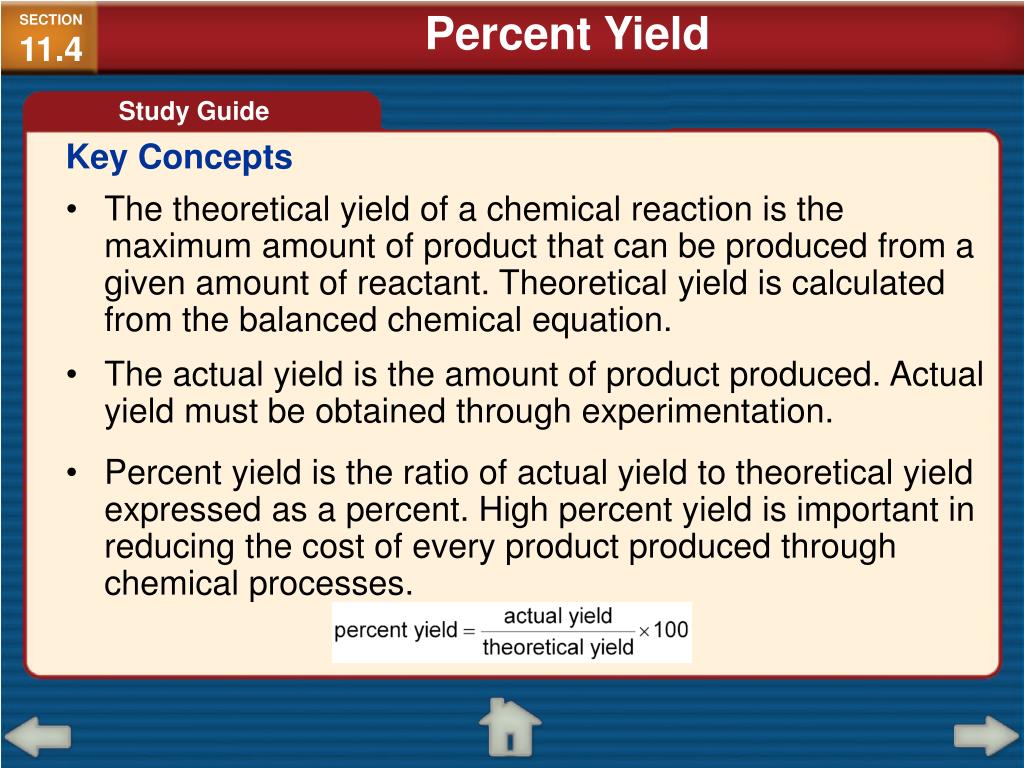 SECTION
11.4

Percent Yield

Study Guide

Key Concepts

• The theoretical yield of a chemical reaction is the maximum amount of product that can be produced from a given amount of reactant. Theoretical yield is calculated from the balanced chemical equation.

• The actual yield is the amount of product produced. Actual yield must be obtained through experimentation.

• Percent yield is the ratio of actual yield to theoretical yield expressed as a percent. High percent yield is important in reducing the cost of every product produced through chemical processes.

$\text{percent yield} = \frac{\text{actual yield}}{\text{theoretical yield}} \times 100$